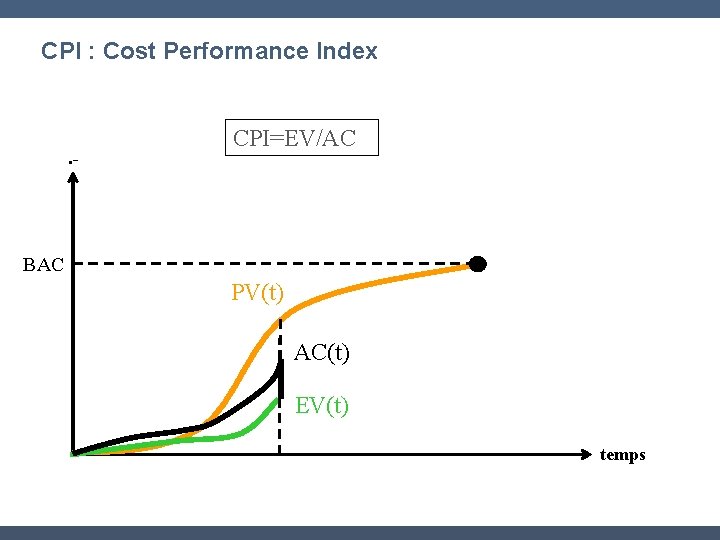 CPI : Cost Performance Index

CPI=EV/AC

BAC

PV(t)

AC(t)

EV(t)

temps